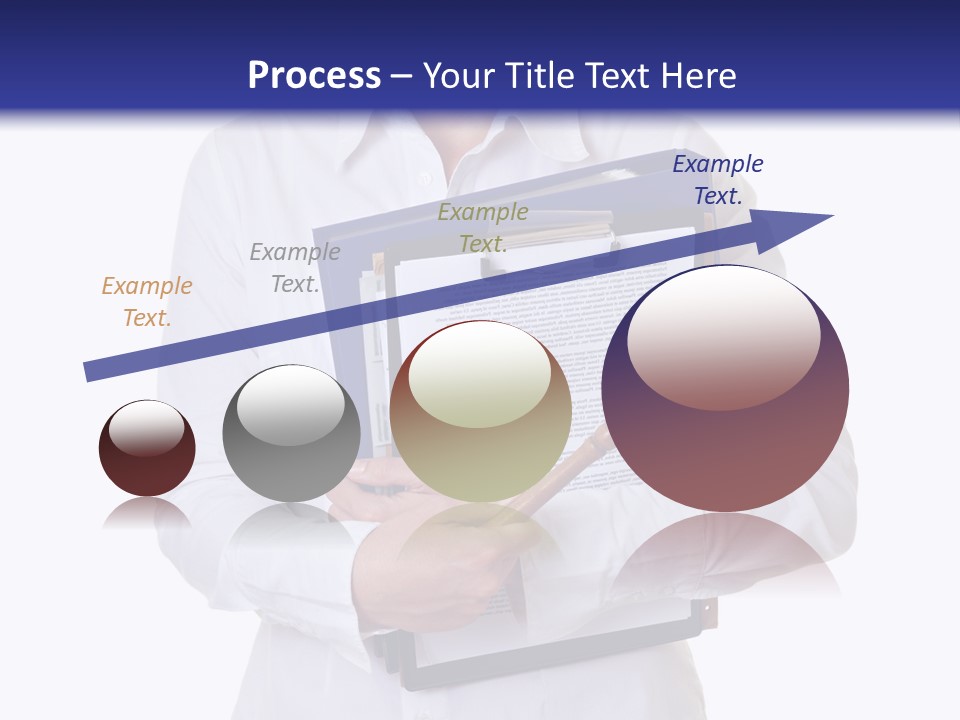 Process – Your Title Text Here

Example Text.

Example Text.

Example Text.

Example Text.